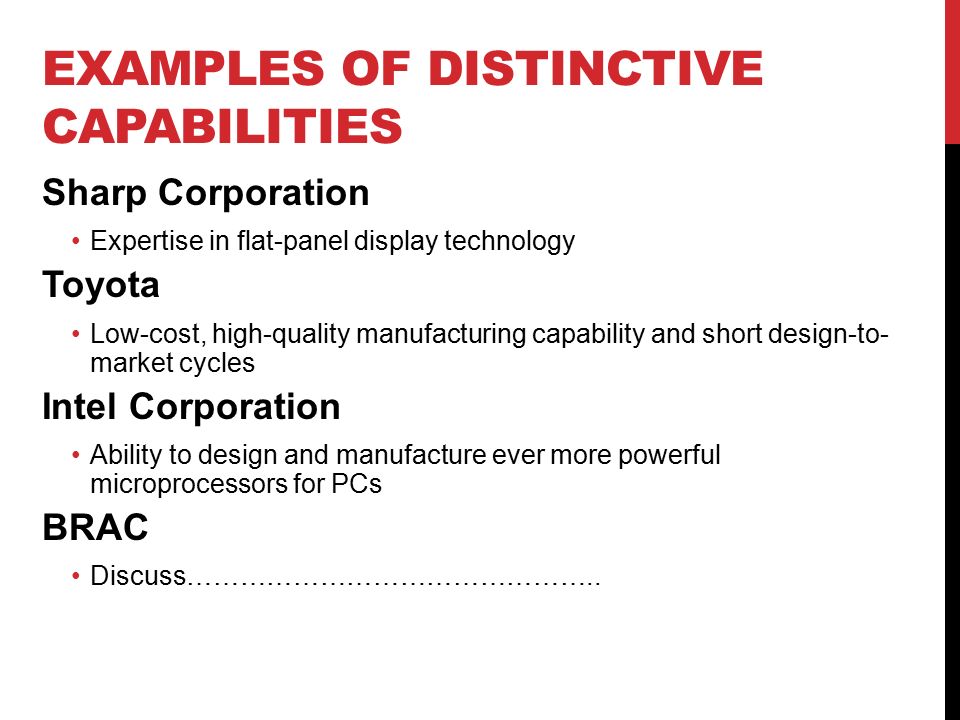 EXAMPLES OF DISTINCTIVE CAPABILITIES

Sharp Corporation

• Expertise in flat-panel display technology

Toyota

• Low-cost, high-quality manufacturing capability and short design-to-market cycles

Intel Corporation

• Ability to design and manufacture ever more powerful microprocessors for PCs

BRAC

• Discuss…………………………………………..